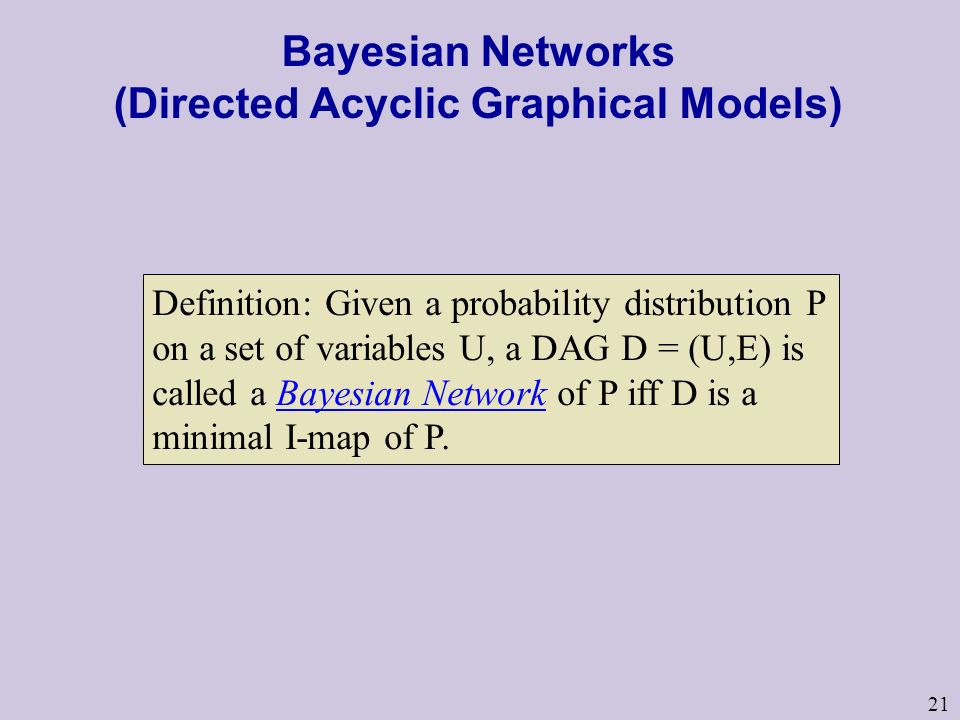 Bayesian Networks
(Directed Acyclic Graphical Models)

Definition: Given a probability distribution P on a set of variables U, a DAG D = (U,E) is called a Bayesian Network of P iff D is a minimal I-map of P.

21